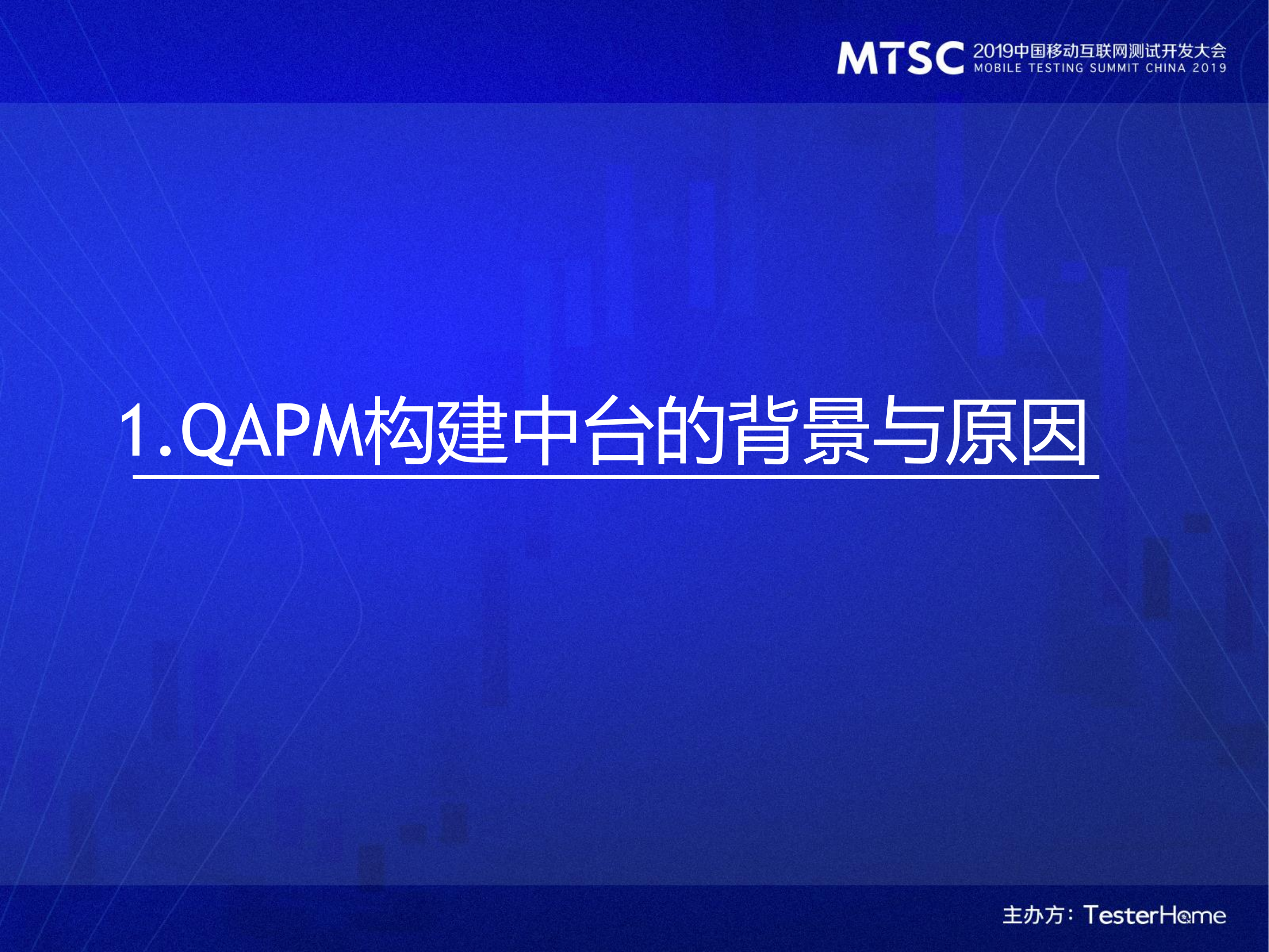 MTSC 2019中国移动互联网测试开发大会
MOBILE TESTING SUMMIT CHINA 2019

1.QAPM构建中台的背景与原因

主办方：TesterHome